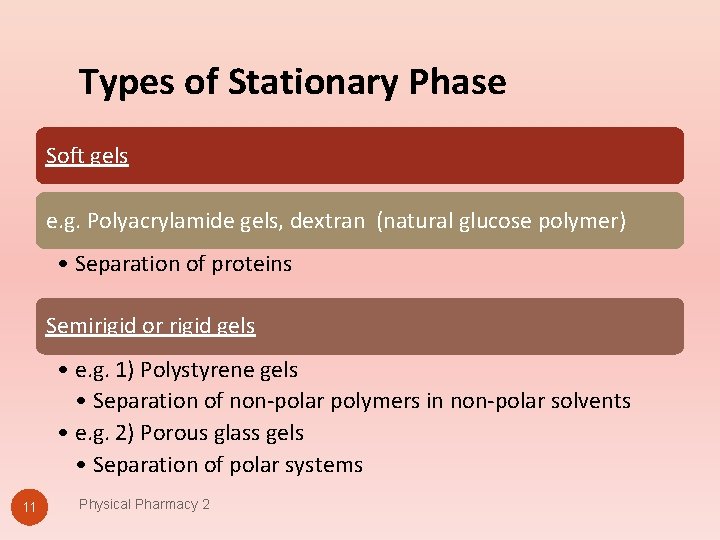 Types of Stationary Phase

Soft gels

e.g. Polyacrylamide gels, dextran (natural glucose polymer)

• Separation of proteins

Semirigid or rigid gels

• e.g. 1) Polystyrene gels
  • Separation of non-polar polymers in non-polar solvents
• e.g. 2) Porous glass gels
  • Separation of polar systems

11

Physical Pharmacy 2